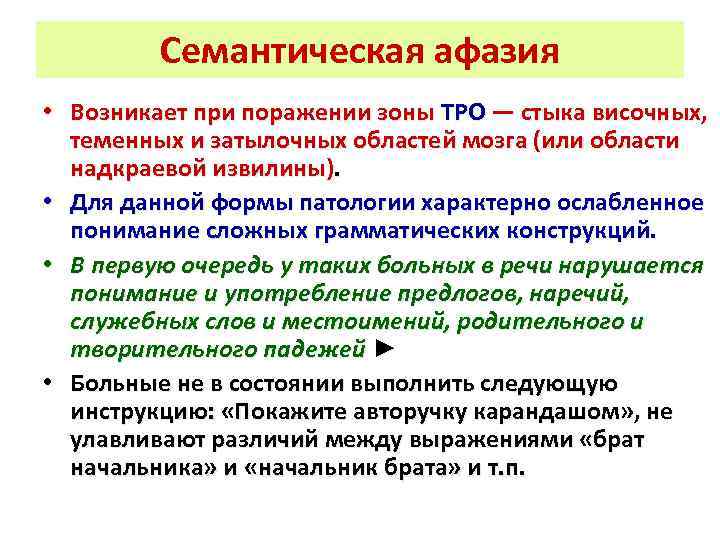 Семантическая афазия

• Возникает при поражении зоны ТРО — стыка височных, теменных и затылочных областей мозга (или области надкраевой извилины).

• Для данной формы патологии характерно ослабленное понимание сложных грамматических конструкций.

• В первую очередь у таких больных в речи нарушается понимание и употребление предлогов, наречий, служебных слов и местоимений, родительного и творительного падежей ►

• Больные не в состоянии выполнить следующую инструкцию: «Покажите авторучку карандашом», не улавливают различий между выражениями «брат начальника» и «начальник брата» и т.п.